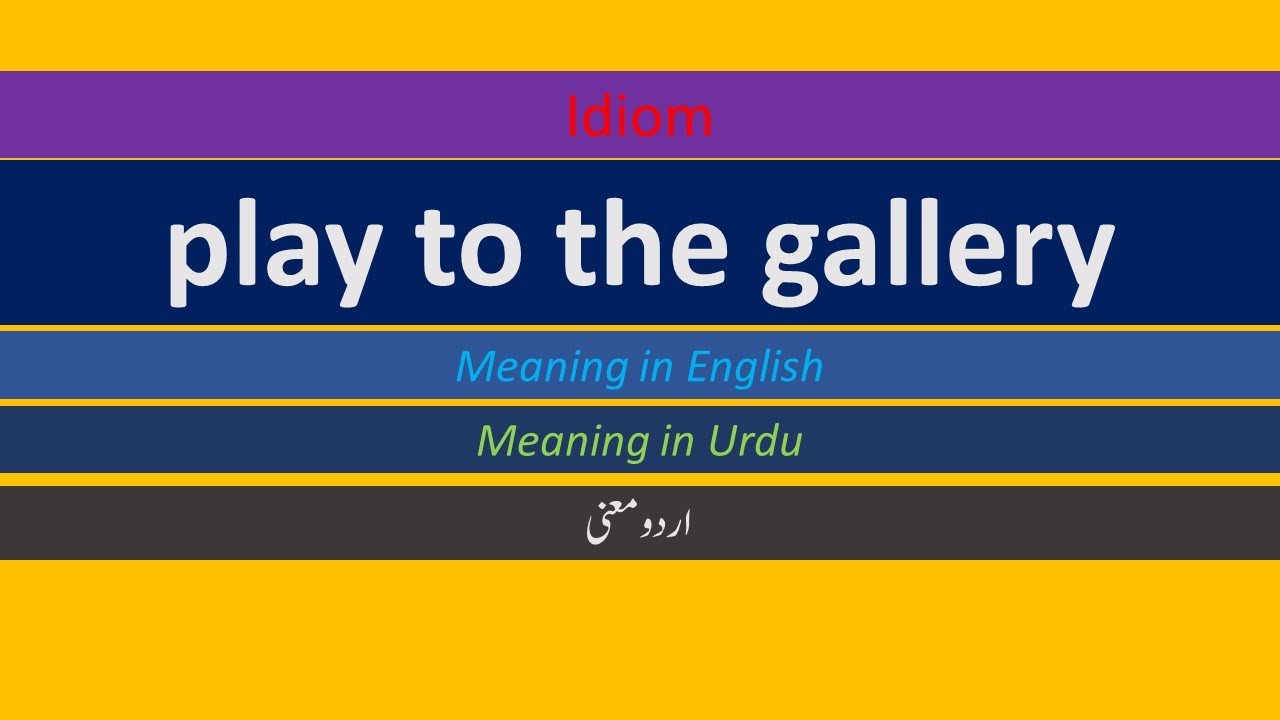 Idiom

play to the gallery

Meaning in English

Meaning in Urdu

اردو معنی